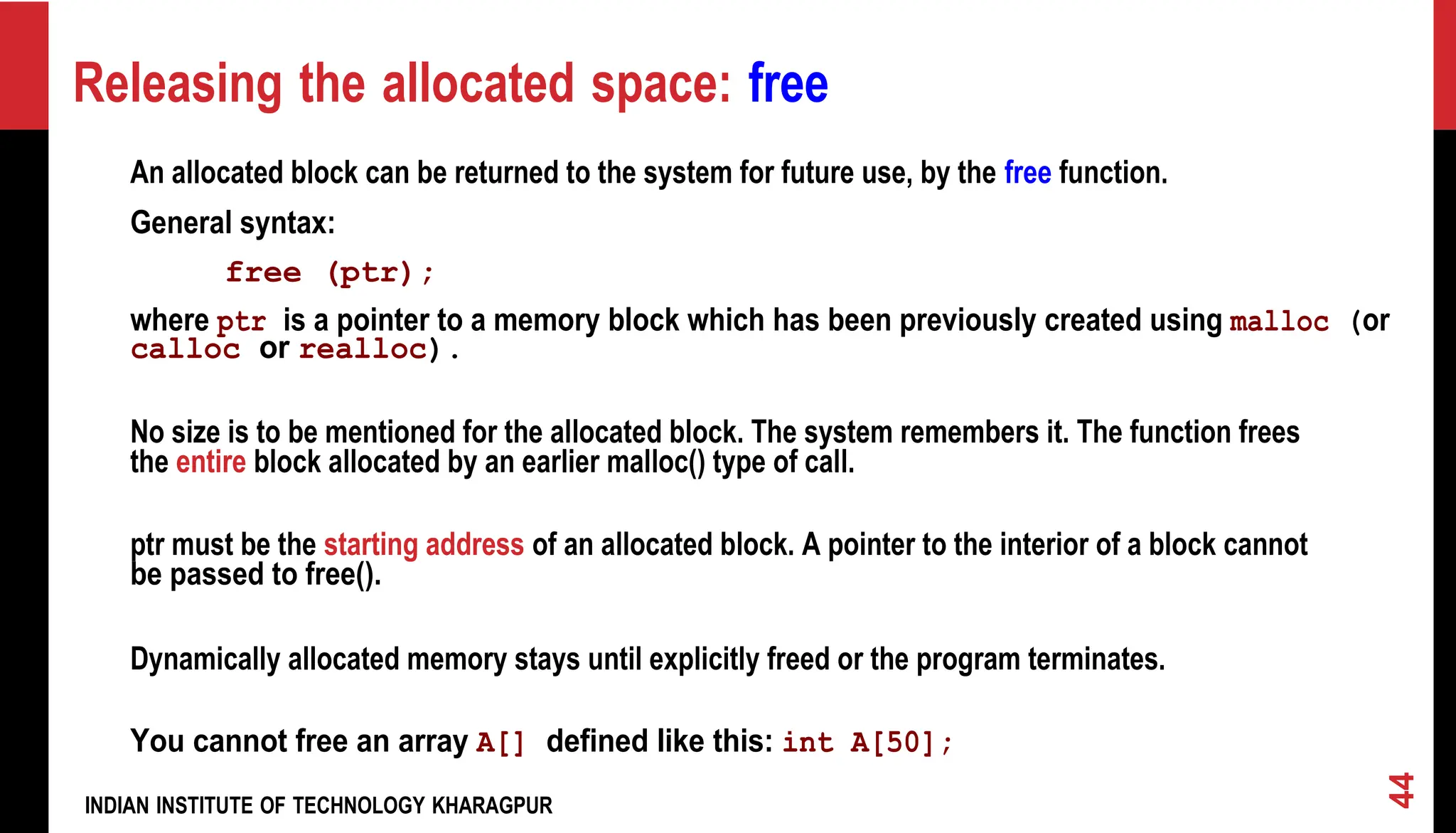 Releasing the allocated space: free

An allocated block can be returned to the system for future use, by the free function.

General syntax:

free (ptr);

where ptr is a pointer to a memory block which has been previously created using malloc (or calloc or realloc).

No size is to be mentioned for the allocated block. The system remembers it. The function frees the entire block allocated by an earlier malloc() type of call.

ptr must be the starting address of an allocated block. A pointer to the interior of a block cannot be passed to free().

Dynamically allocated memory stays until explicitly freed or the program terminates.

You cannot free an array A[] defined like this: int A[50];

INDIAN INSTITUTE OF TECHNOLOGY KHARAGPUR

44